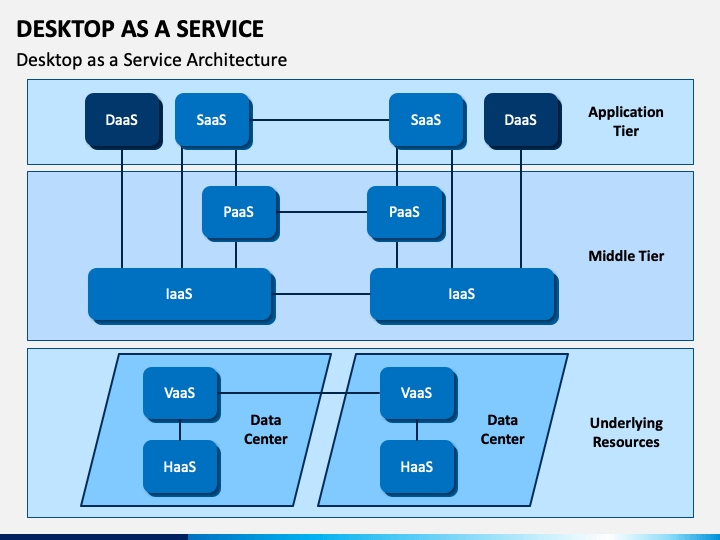 DESKTOP AS A SERVICE

Desktop as a Service Architecture

DaaS

SaaS

SaaS

DaaS

Application Tier

PaaS

PaaS

Middle Tier

IaaS

IaaS

VaaS

Data Center

HaaS

VaaS

Data Center

HaaS

Underlying Resources